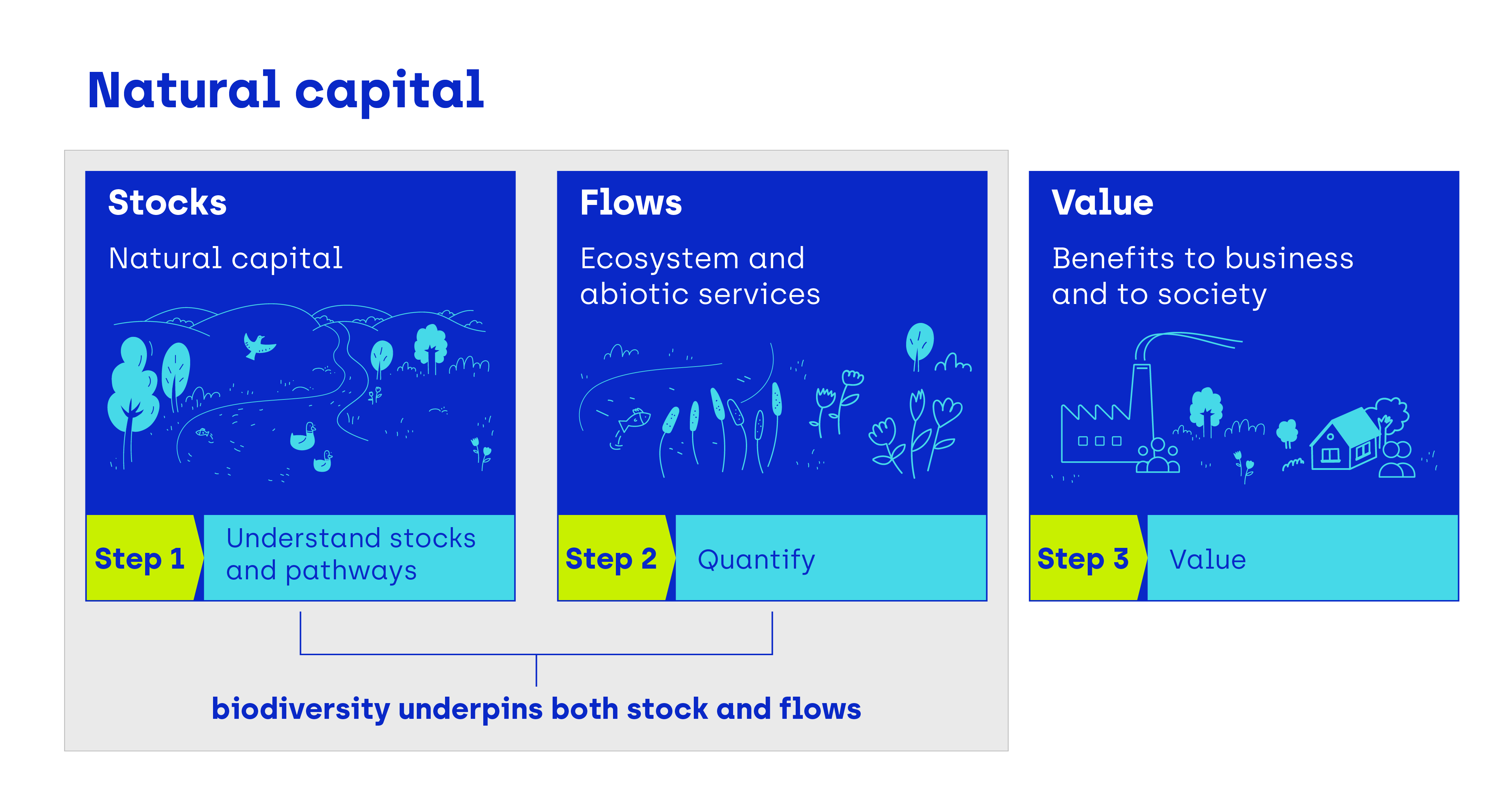 Natural capital

Stocks

Natural capital

Step 1

Understand stocks and pathways

Flows

Ecosystem and abiotic services

Step 2

Quantify

Value

Benefits to business and to society

Step 3

Value

biodiversity underpins both stock and flows